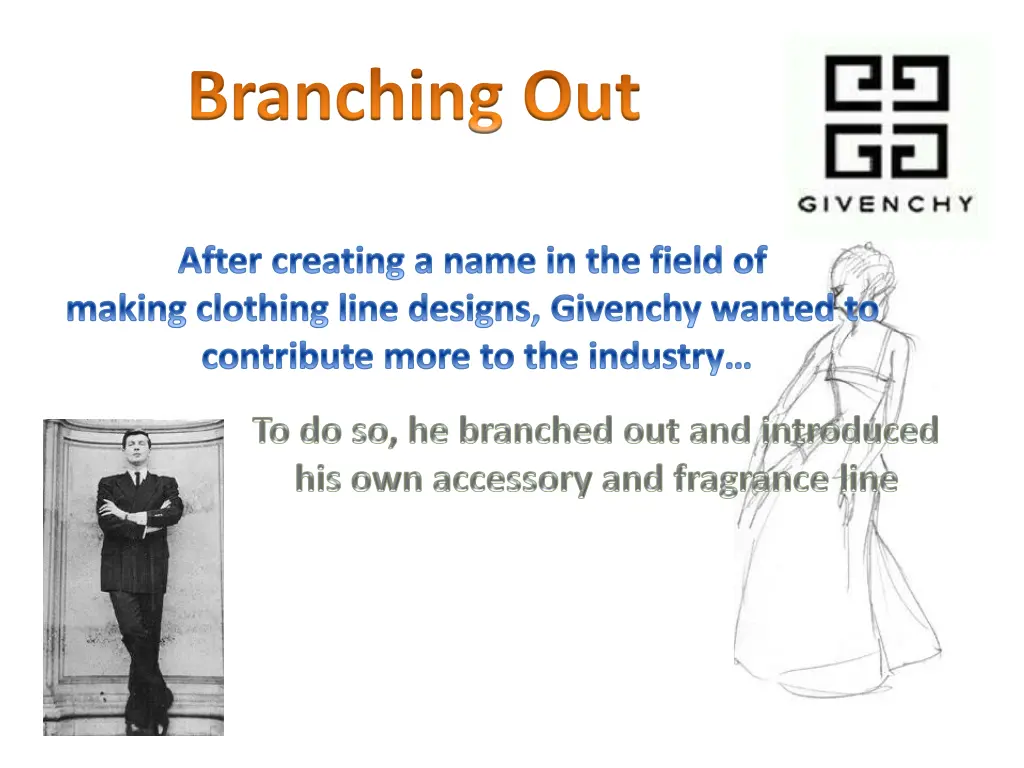 Branching Out

GIVENCHY

After creating a name in the field of making clothing line designs, Givenchy wanted to contribute more to the industry…

To do so, he branched out and introduced his own accessory and fragrance line